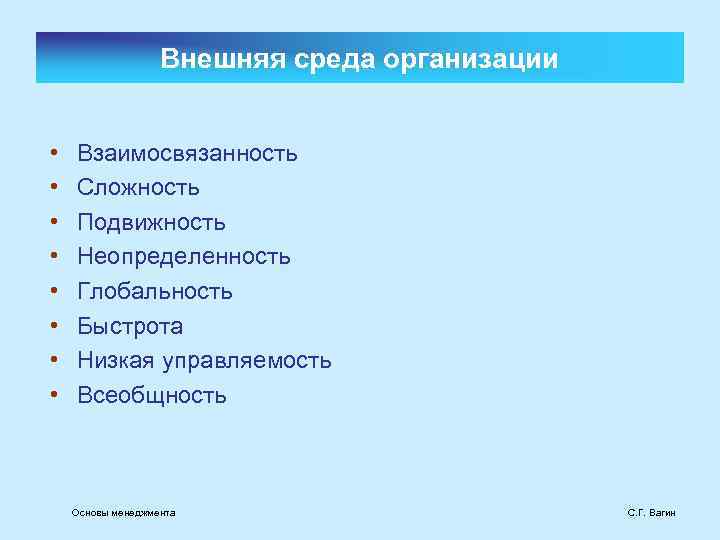 Внешняя среда организации

• Взаимосвязанность
• Сложность
• Подвижность
• Неопределенность
• Глобальность
• Быстрота
• Низкая управляемость
• Всеобщность

Основы менеджмента

С.Г. Вагин